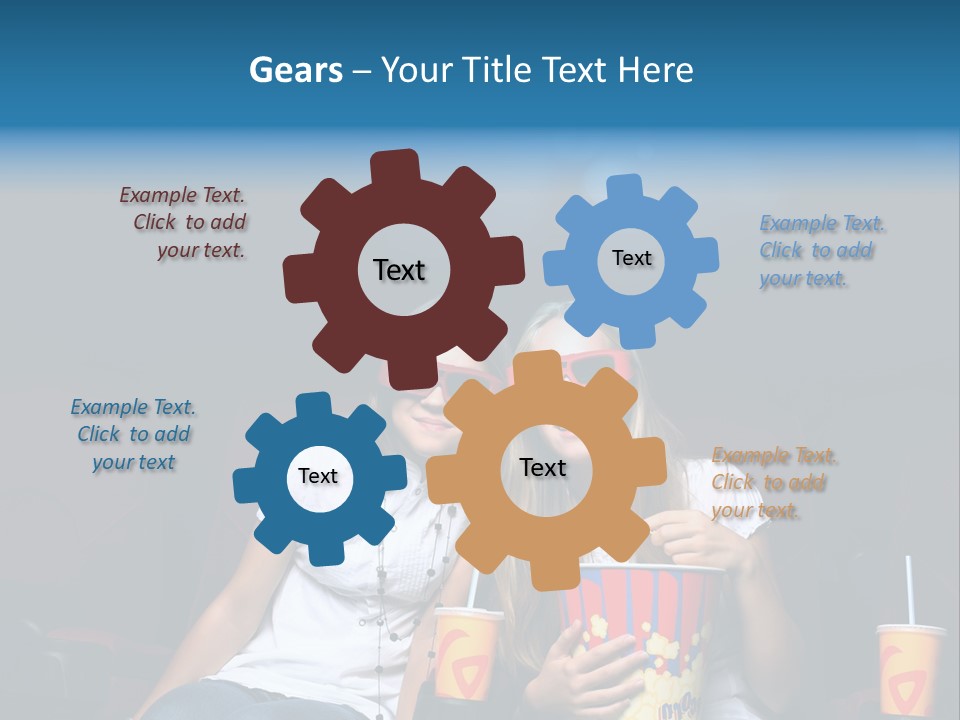 Gears – Your Title Text Here

Example Text. Click to add your text.

Text

Text

Example Text. Click to add your text.

Example Text. Click to add your text

Text

Text

Example Text. Click to add your text.